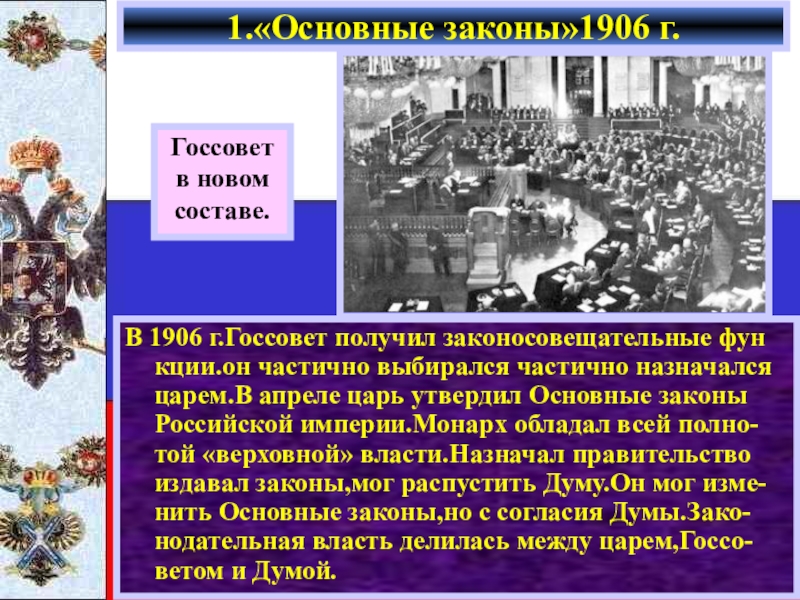 1.«Основные законы»1906 г.

Госсовет в новом составе.

В 1906 г.Госсовет получил законосовещательные фун кции.он частично выбирался частично назначался царем.В апреле царь утвердил Основные законы Российской империи.Монарх обладал всей полнотой «верховной» власти.Назначал правительство издавал законы,мог распустить Думу.Он мог изменить Основные законы,но с согласия Думы.Законодательная власть делилась между царем,Госсоветом и Думой.